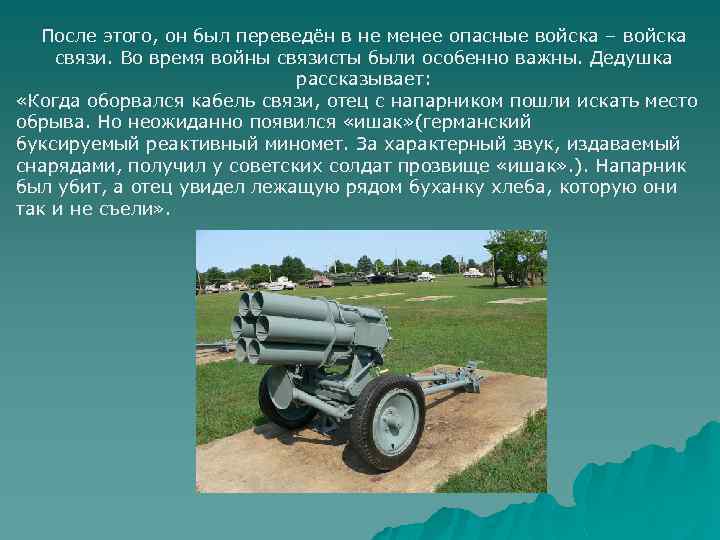 После этого, он был переведён в не менее опасные войска – войска связи. Во время войны связисты были особенно важны. Дедушка рассказывает:

«Когда оборвался кабель связи, отец с напарником пошли искать место обрыва. Но неожиданно появился «ишак»(германский буксируемый реактивный миномет. За характерный звук, издаваемый снарядами, получил у советских солдат прозвище «ишак».). Напарник был убит, а отец увидел лежащую рядом буханку хлеба, которую они так и не съели».